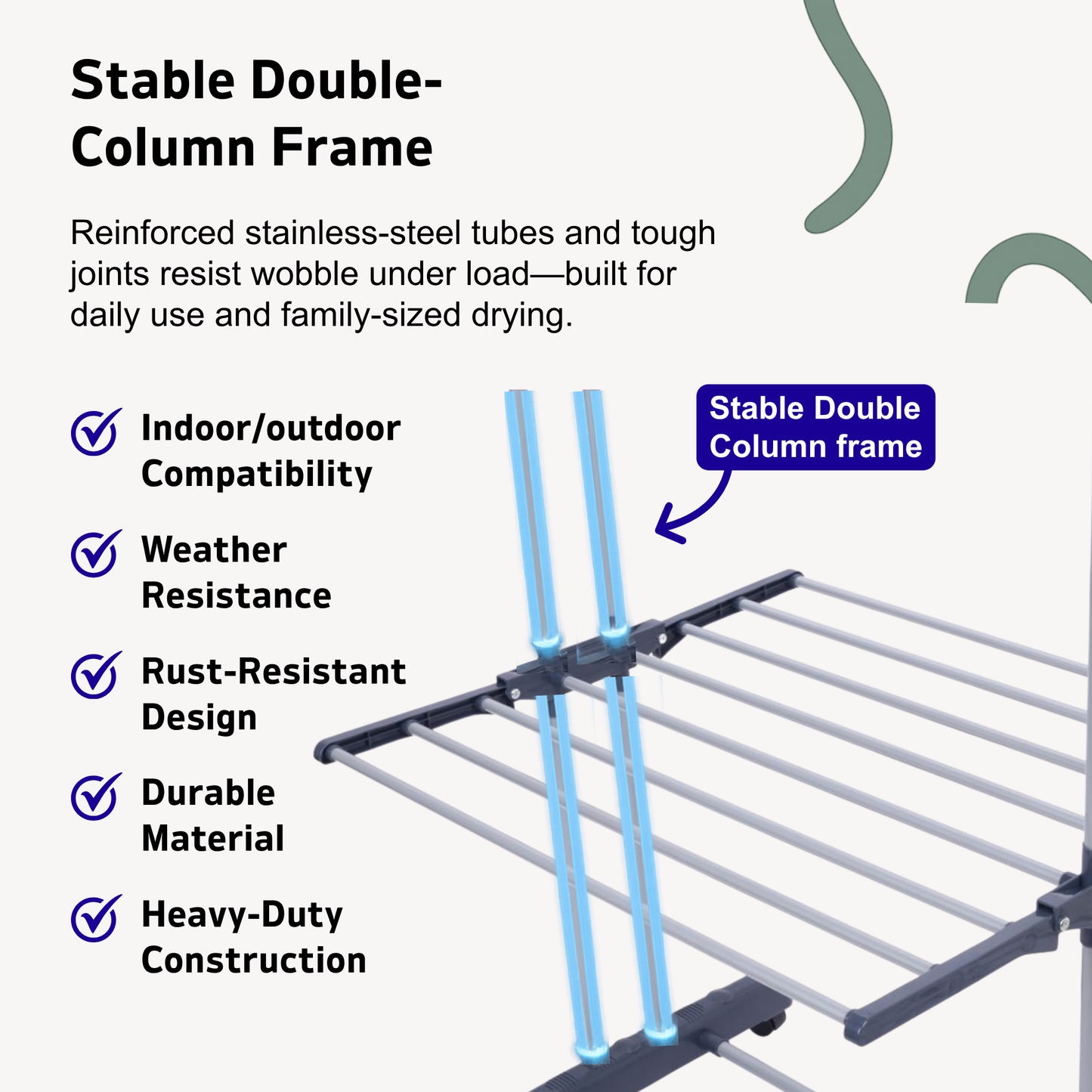 Stable Double-Column Frame

Reinforced stainless-steel tubes and tough joints resist wobble under load—built for daily use and family-sized drying.

Indoor/outdoor Compatibility

Weather Resistance

Rust-Resistant Design

Durable Material

Heavy-Duty Construction

Stable Double Column frame